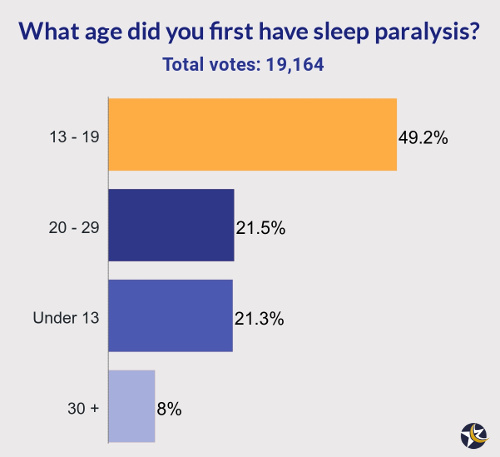 What age did you first have sleep paralysis?
Total votes: 19,164

13 - 19 49.2%
20 - 29 21.5%
Under 13 21.3%
30 + 8%